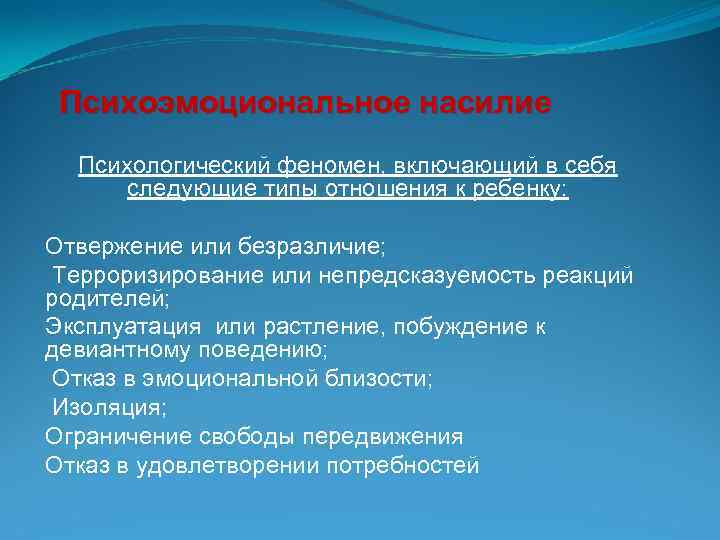 Психоэмоциональное насилие

Психологический феномен, включающий в себя следующие типы отношения к ребенку:

Отвержение или безразличие;
Терроризирование или непредсказуемость реакций родителей;
Эксплуатация или растление, побуждение к девиантному поведению;
Отказ в эмоциональной близости;
Изоляция;
Ограничение свободы передвижения
Отказ в удовлетворении потребностей